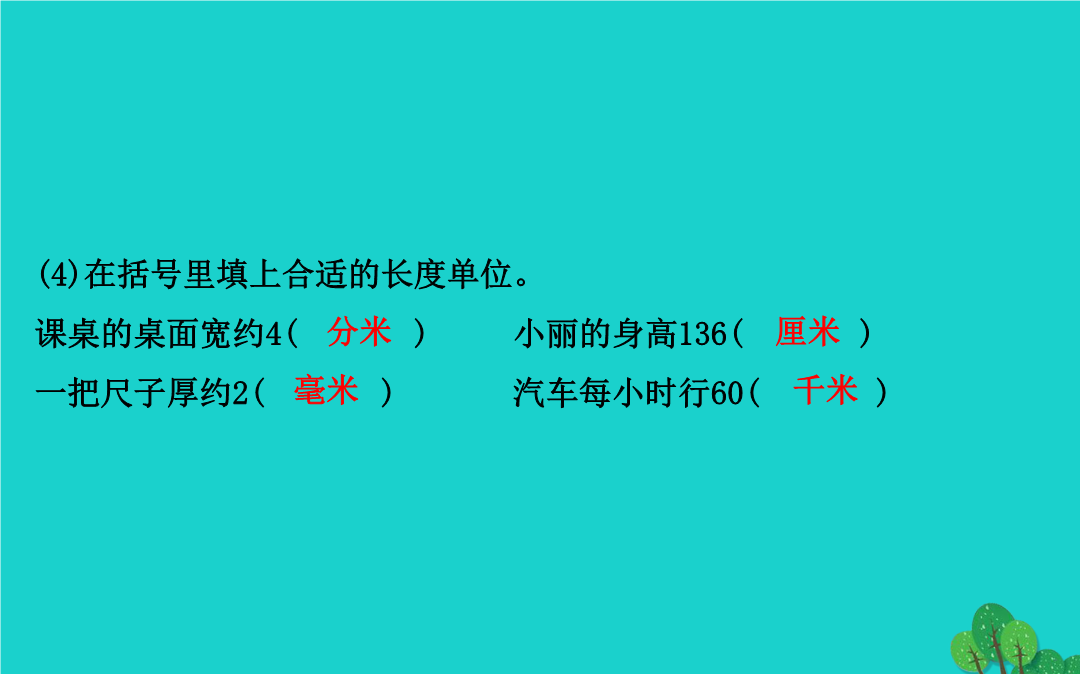 (4)在括号里填上合适的长度单位。

课桌的桌面宽约4( 分米 )　　小丽的身高136( 厘米 )

一把尺子厚约2( 毫米 )　　汽车每小时行60( 千米 )